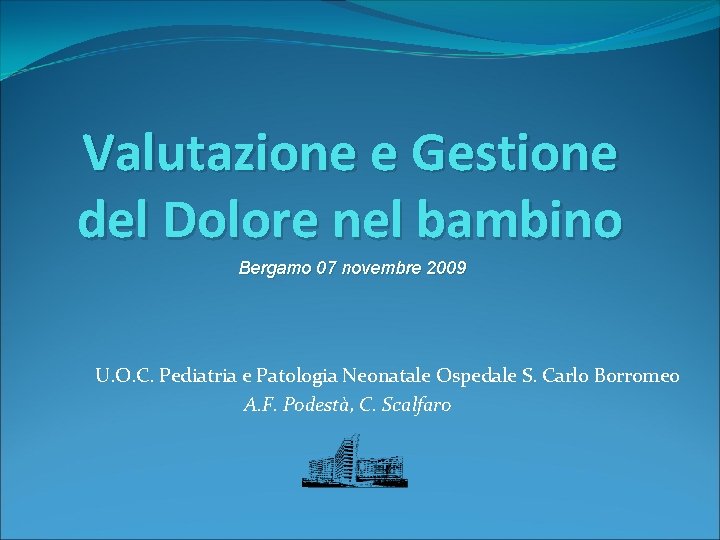 Valutazione e Gestione del Dolore nel bambino

Bergamo 07 novembre 2009

U.O.C. Pediatria e Patologia Neonatale Ospedale S. Carlo Borromeo
A.F. Podestà, C. Scalfaro